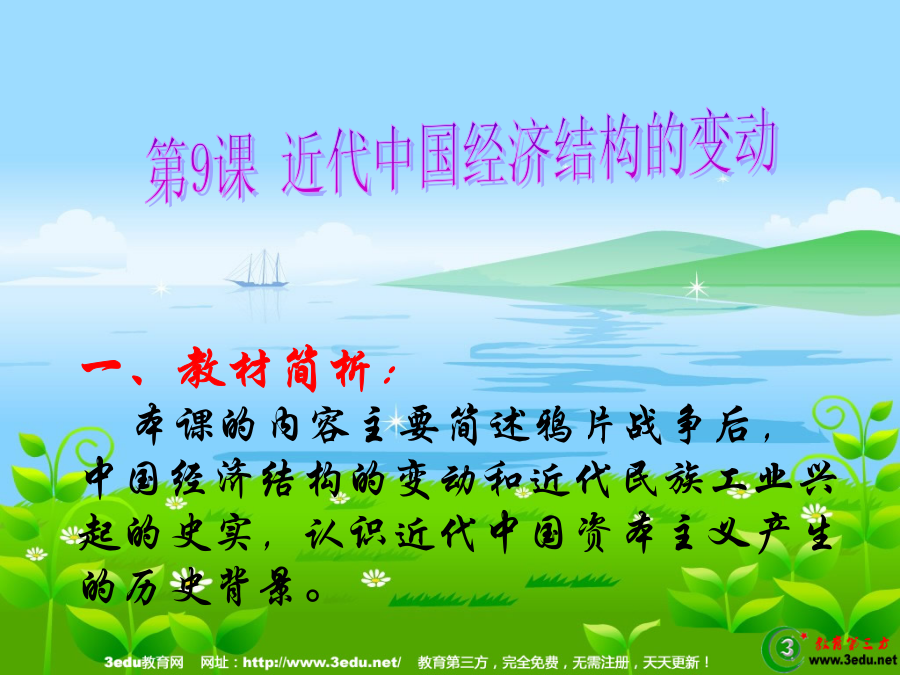 第9课 近代中国经济结构的变动

一、教材简析：

本课的内容主要简述鸦片战争后，中国经济结构的变动和近代民族工业兴起的史实，认识近代中国资本主义产生的历史背景。

3edu教育网 网址：http://www.3edu.net/ 教育第三方，完全免费，无需注册，天天更新！

教育第三方
www.3edu.net